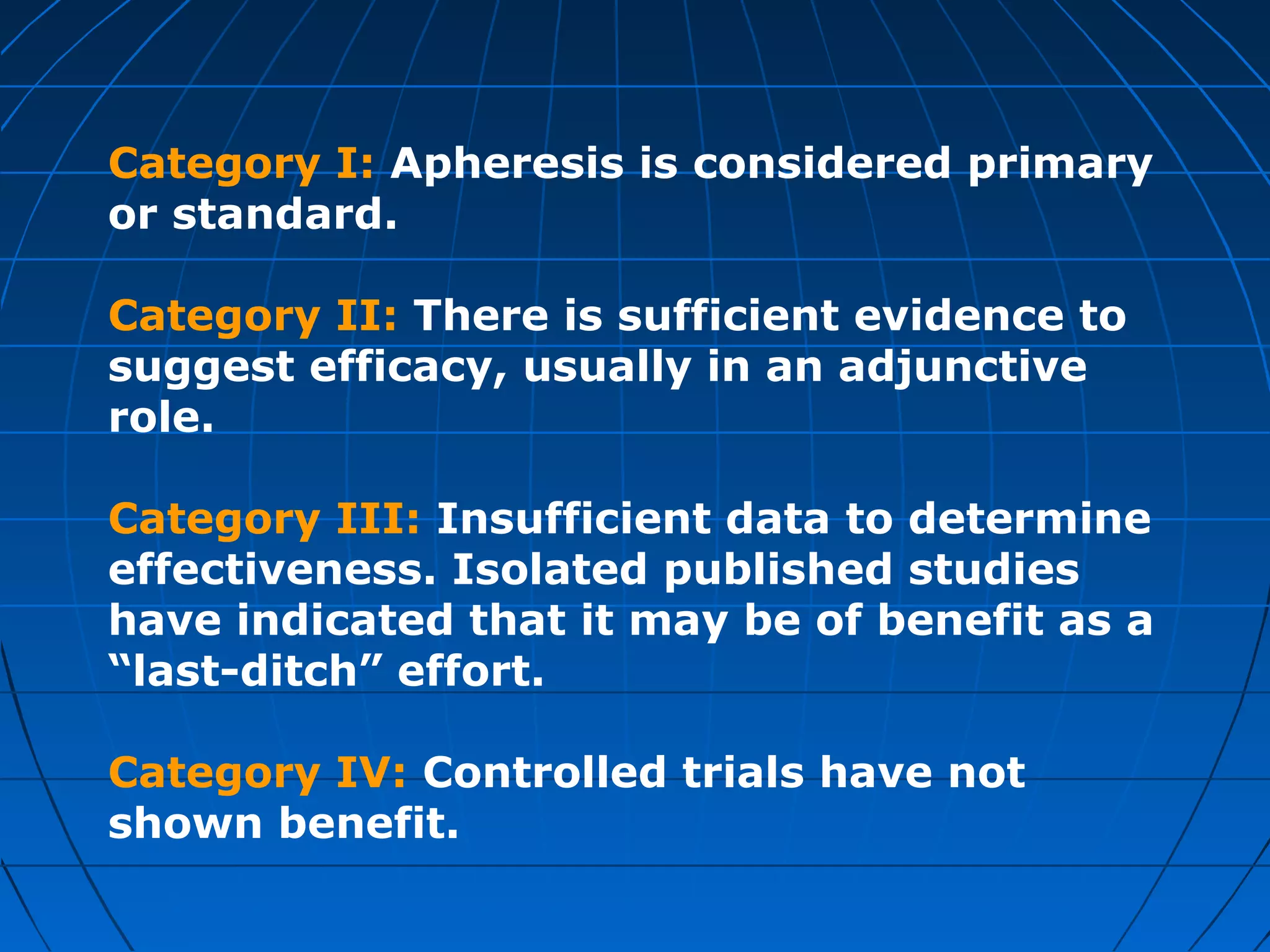 Category I: Apheresis is considered primary or standard.

Category II: There is sufficient evidence to suggest efficacy, usually in an adjunctive role.

Category III: Insufficient data to determine effectiveness. Isolated published studies have indicated that it may be of benefit as a “last-ditch” effort.

Category IV: Controlled trials have not shown benefit.